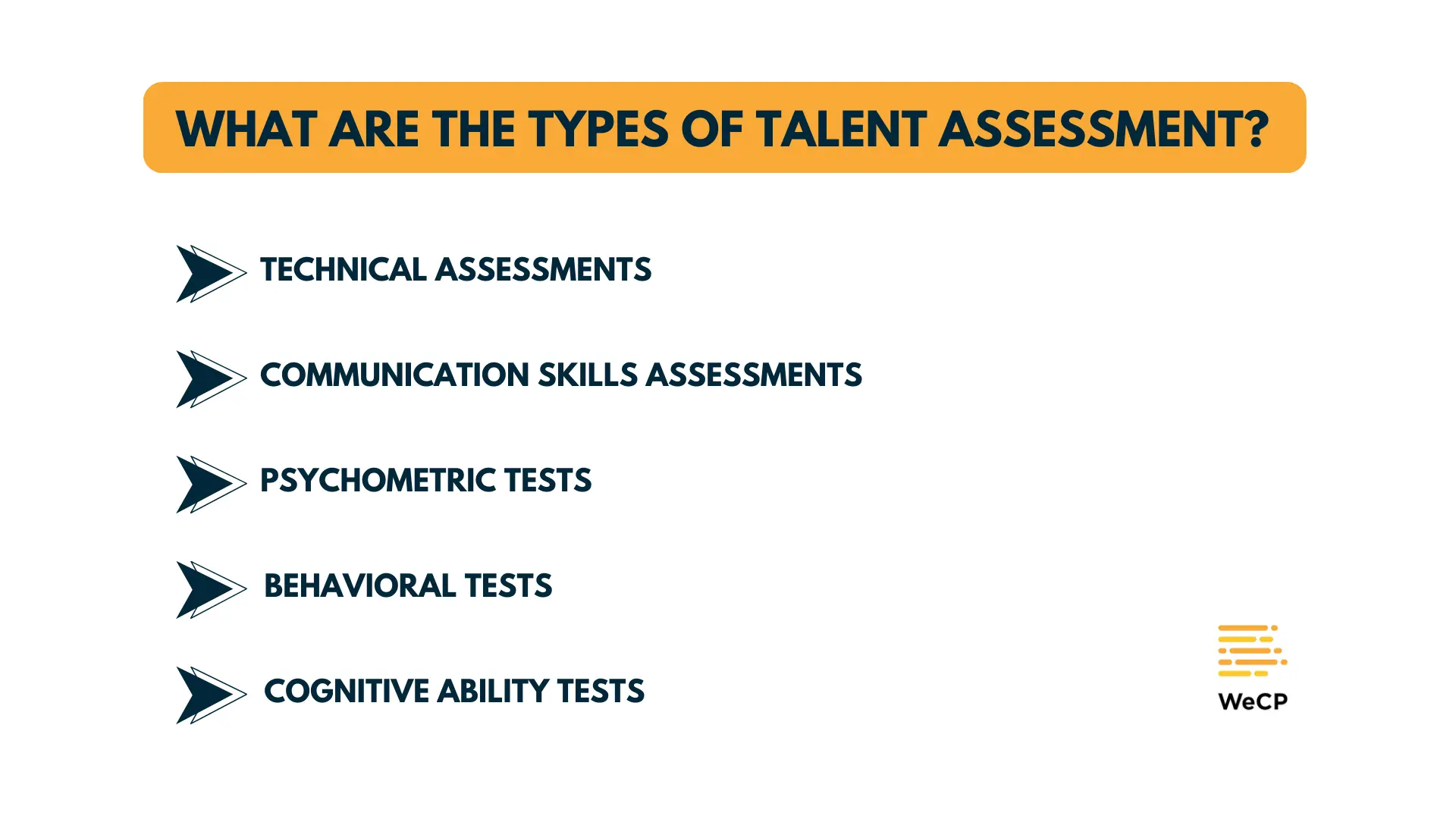 WHAT ARE THE TYPES OF TALENT ASSESSMENT?

TECHNICAL ASSESSMENTS

COMMUNICATION SKILLS ASSESSMENTS

PSYCHOMETRIC TESTS

BEHAVIORAL TESTS

COGNITIVE ABILITY TESTS

WeCP